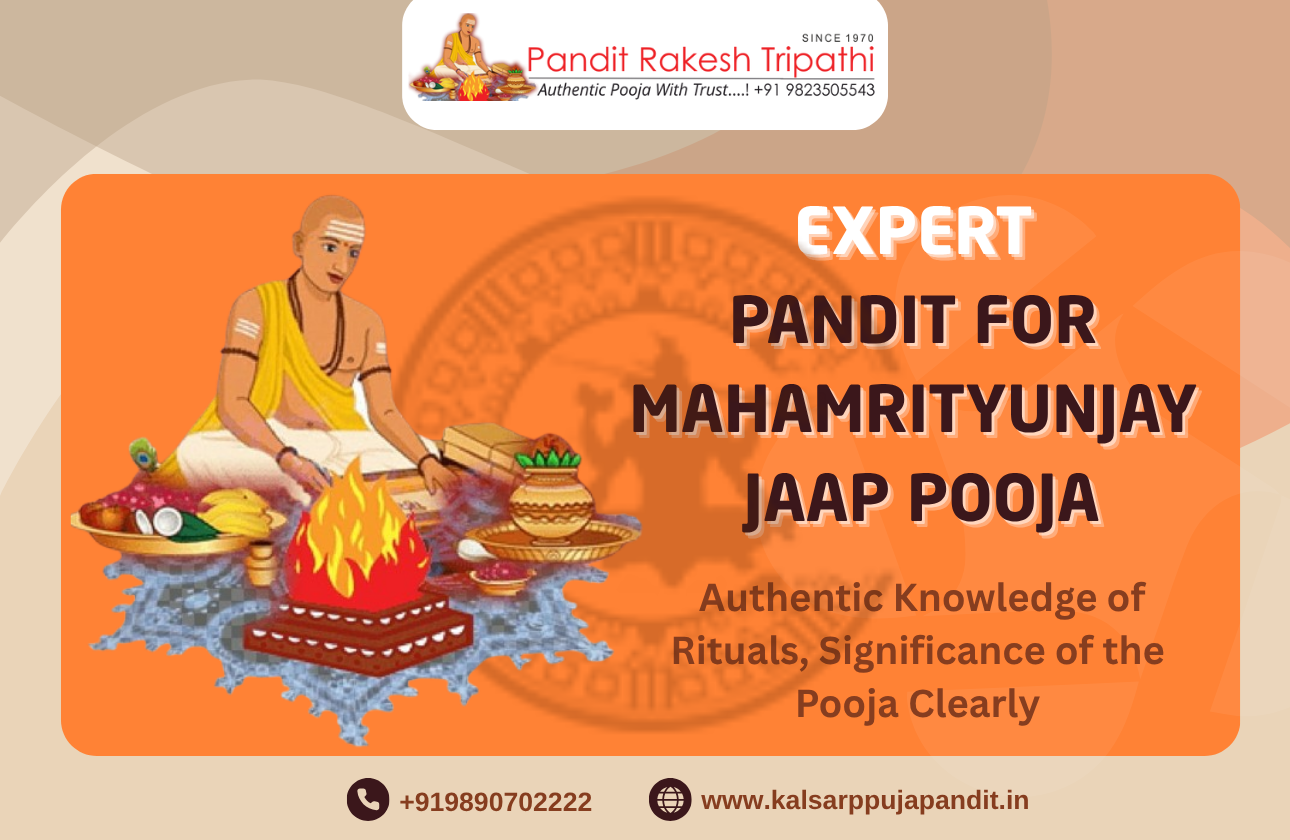 SINCE 1970
Pandit Rakesh Tripathi
Authentic Pooja With Trust....! +91 9823505543

EXPERT
PANDIT FOR MAHAMRITYUNJAY JAAP POOJA

Authentic Knowledge of Rituals, Significance of the Pooja Clearly

+919890702222
www.kalsarppujapandit.in